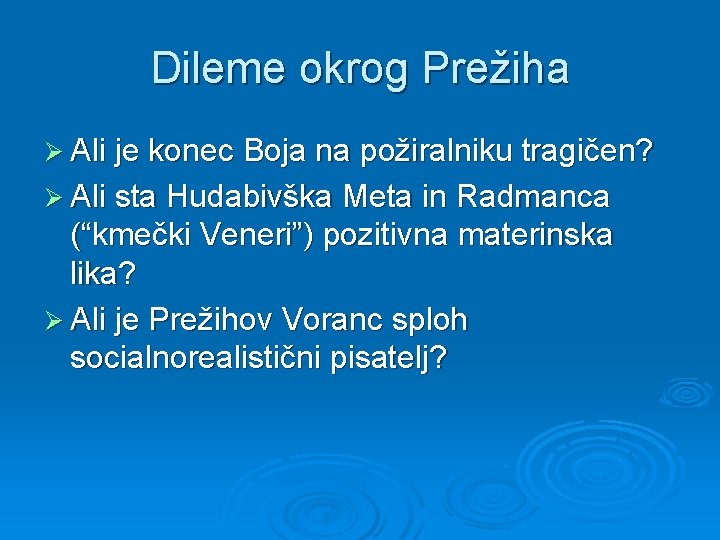 Dileme okrog Prežiha

➢ Ali je konec Boja na požiralniku tragičen?

➢ Ali sta Hudabivška Meta in Radmanca (“kmečki Veneri”) pozitivna materinska lika?

➢ Ali je Prežihov Voranc sploh socialnorealistični pisatelj?